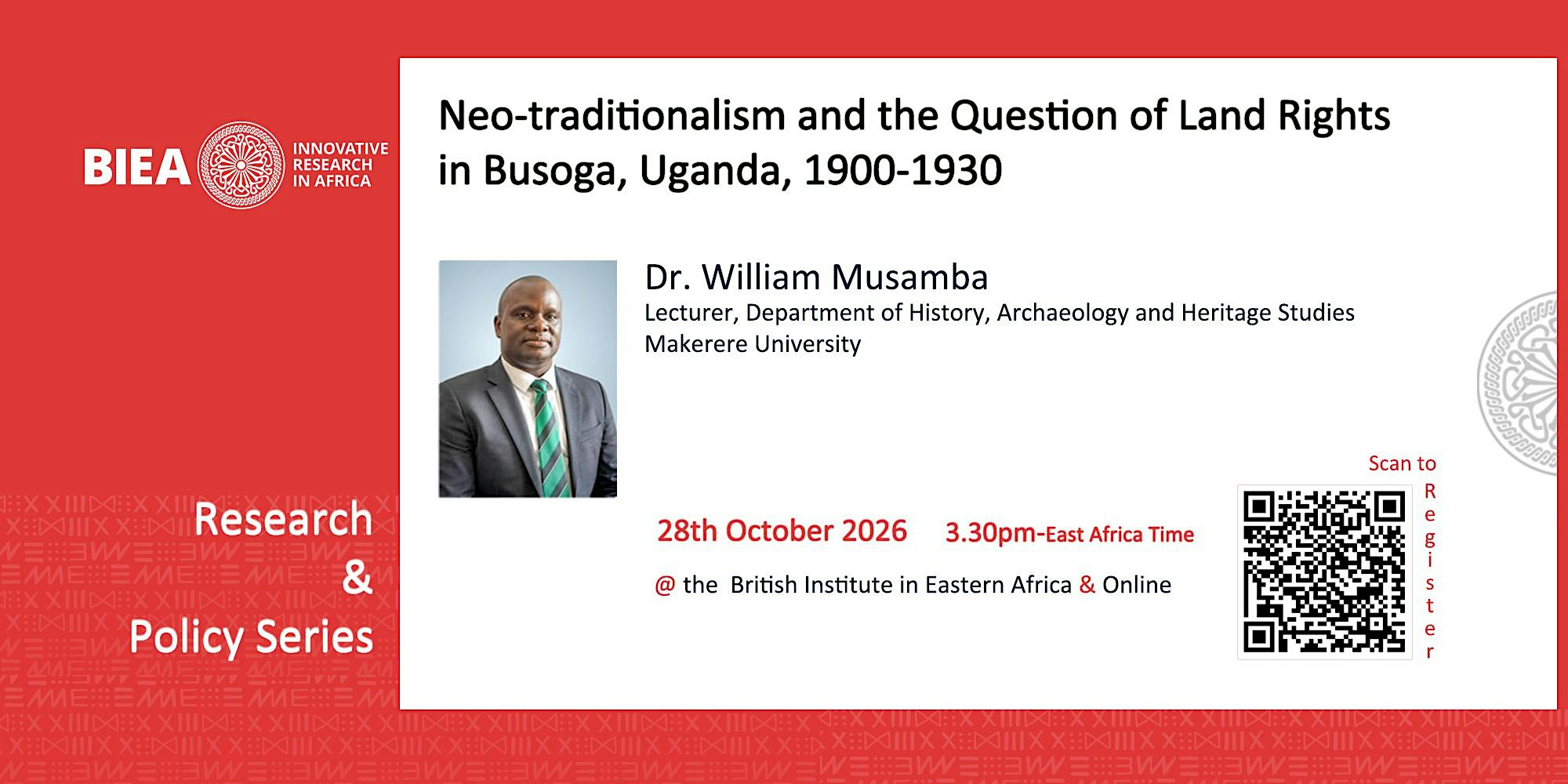 BIEA INNOVATIVE RESEARCH IN AFRICA

Research
&
Policy Series

Neo-traditionalism and the Question of Land Rights in Busoga, Uganda, 1900-1930

Dr. William Musamba
Lecturer, Department of History, Archaeology and Heritage Studies
Makerere University

28th October 2026 3.30pm-East Africa Time

@ the British Institute in Eastern Africa & Online

Scan to
Register